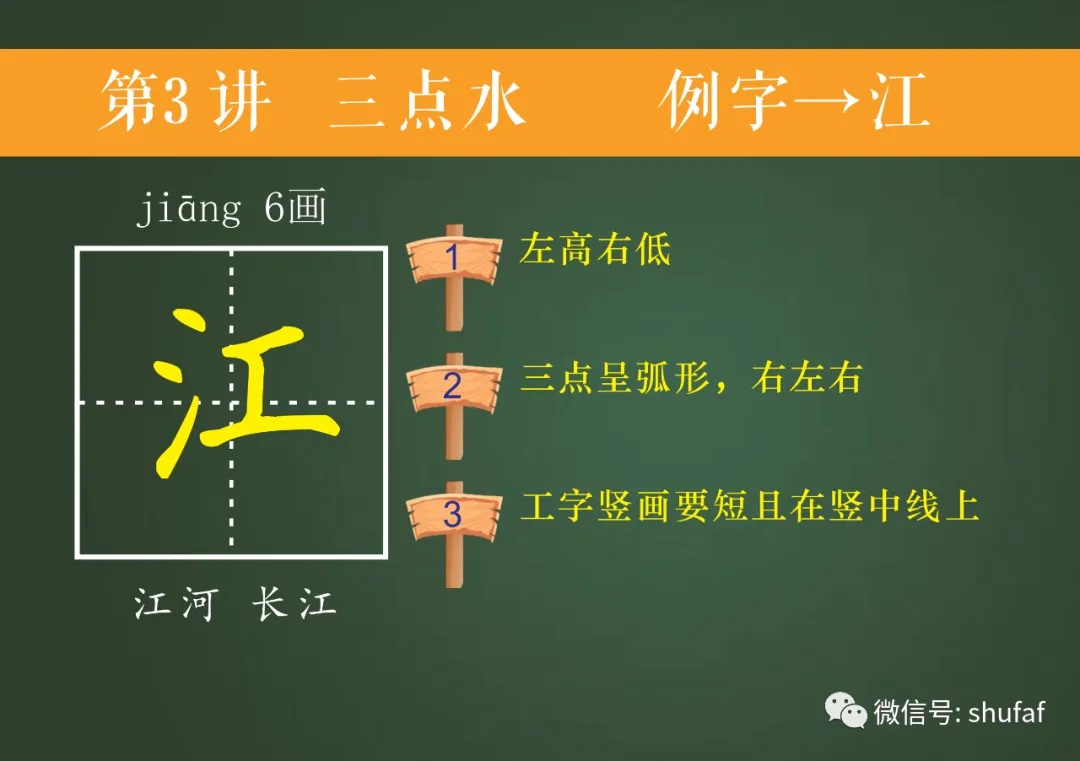 第3讲 三点水 例字→江

jiāng 6画

江

江河 长江

1 左高右低

2 三点呈弧形，右左右

3 工字竖画要短且在竖中线上

微信号: shufaf